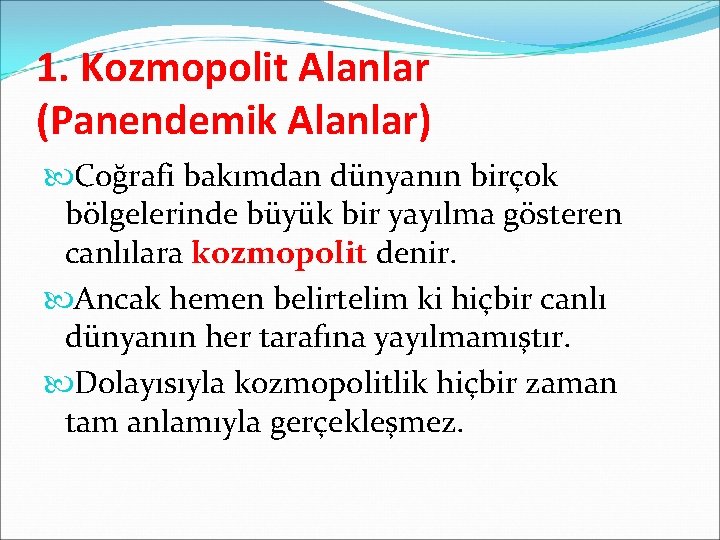 1. Kozmopolit Alanlar (Panendemik Alanlar)

Coğrafi bakımdan dünyanın birçok bölgelerinde büyük bir yayılma gösteren canlılara kozmopolit denir.

Ancak hemen belirtelim ki hiçbir canlı dünyanın her tarafına yayılmamıştır.

Dolayısıyla kozmopolitlik hiçbir zaman tam anlamıyla gerçekleşmez.